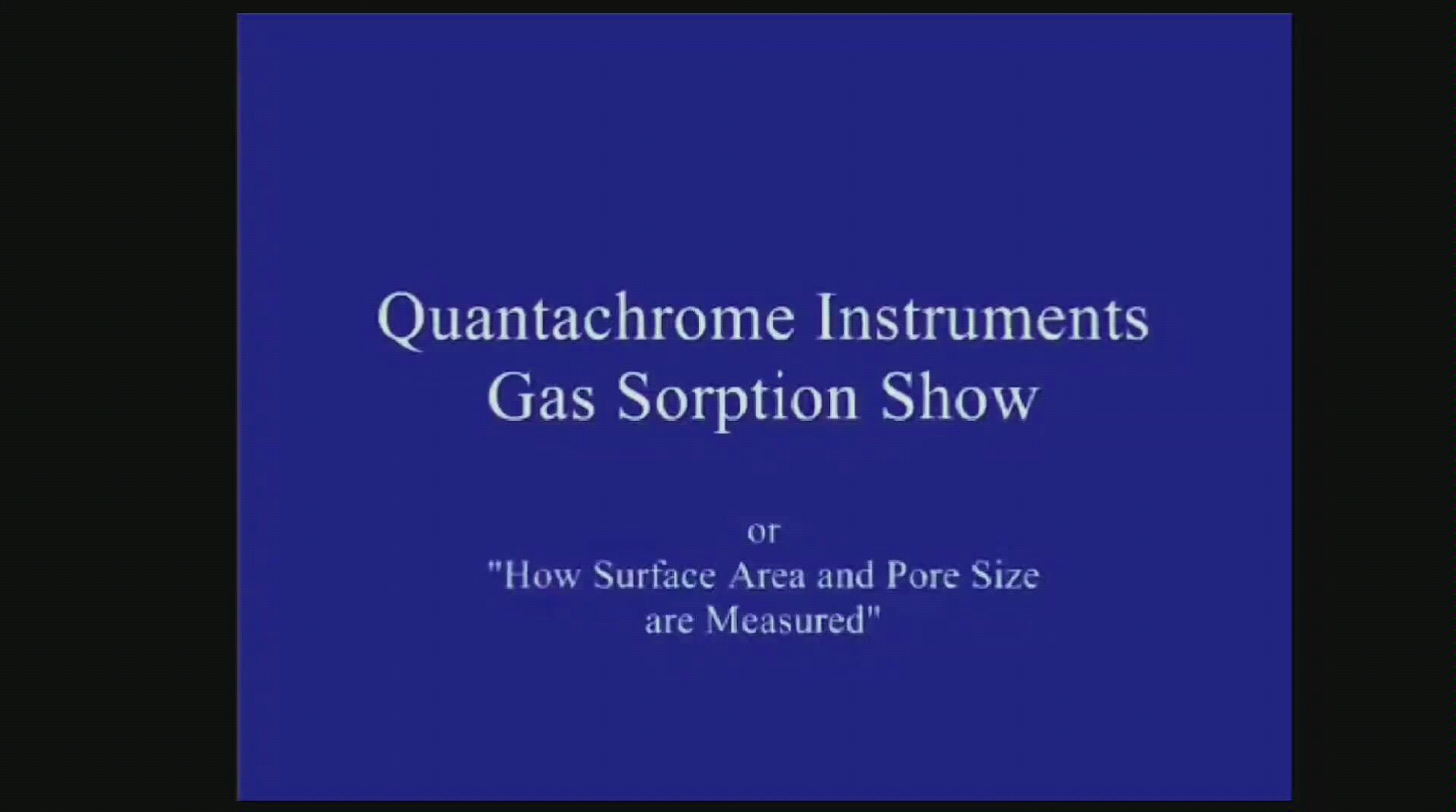 Quantachrome Instruments
Gas Sorption Show

or
"How Surface Area and Pore Size are Measured"